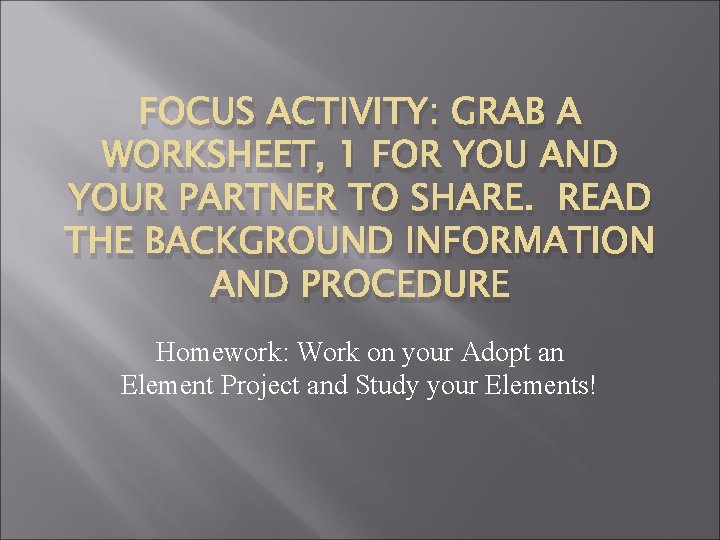 FOCUS ACTIVITY: GRAB A WORKSHEET, 1 FOR YOU AND YOUR PARTNER TO SHARE.  READ THE BACKGROUND INFORMATION AND PROCEDURE

Homework: Work on your Adopt an Element Project and Study your Elements!